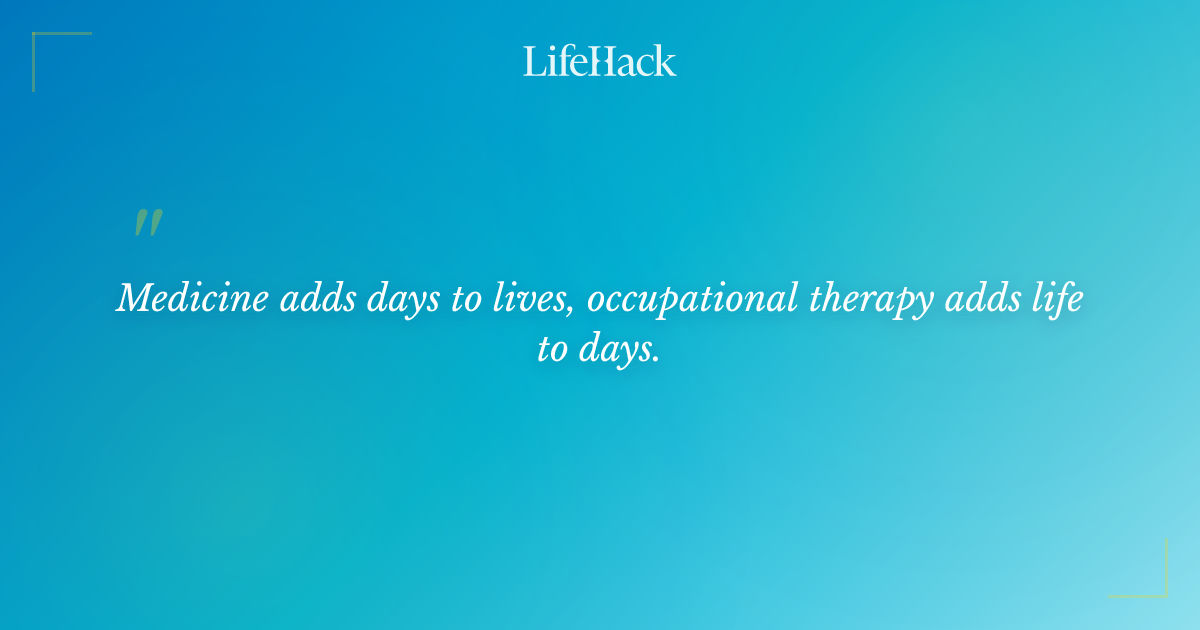 LifeHack

"

Medicine adds days to lives, occupational therapy adds life to days.